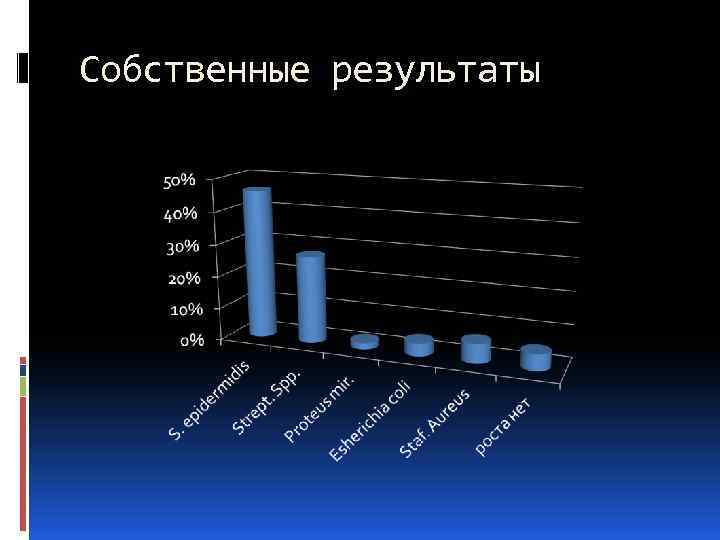 Собственные результаты

50%
40%
30%
20%
10%
0%

S. epidermidis
Strept. Spp.
Proteus mir.
Esherichia coli
Staf. Aureus
роста нет